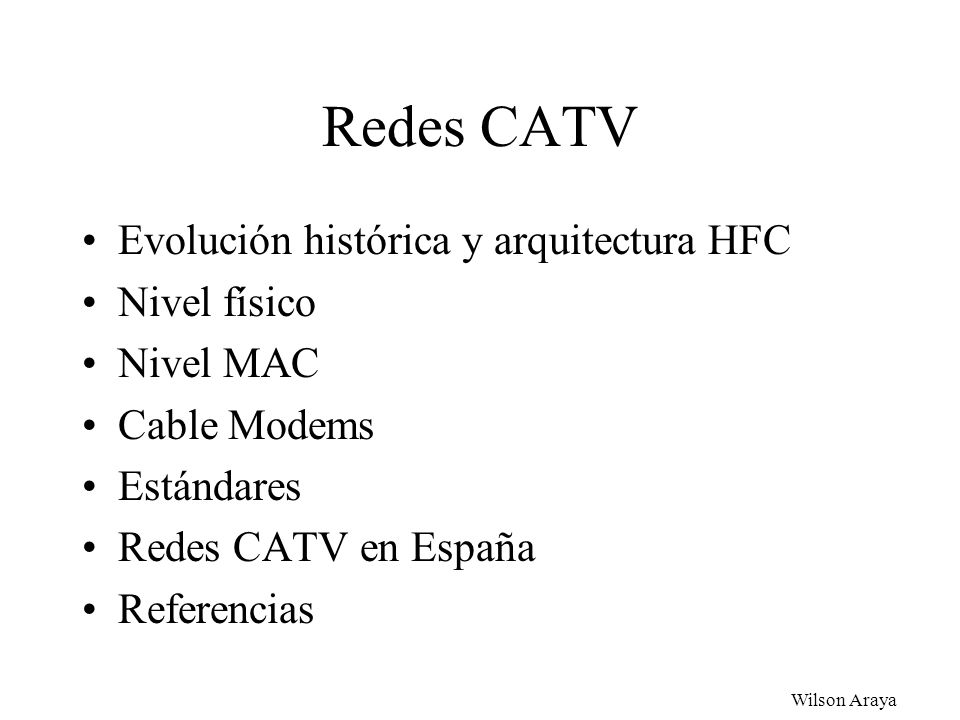 Redes CATV

• Evolución histórica y arquitectura HFC
• Nivel físico
• Nivel MAC
• Cable Modems
• Estándares
• Redes CATV en España
• Referencias

Wilson Araya